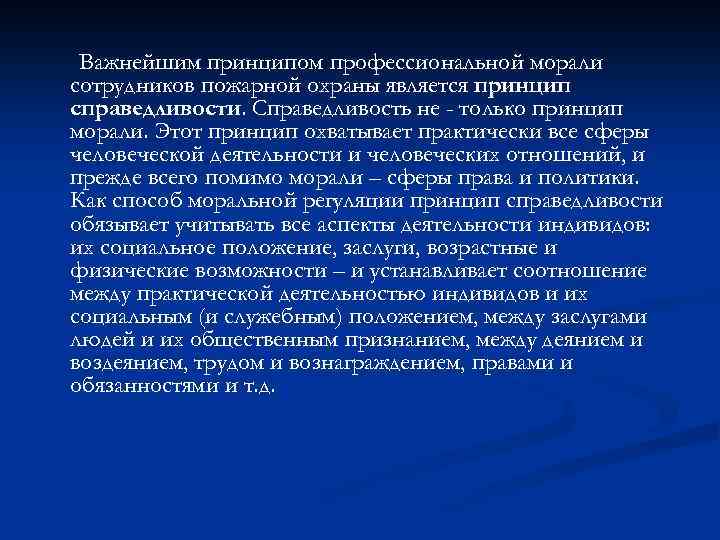 Важнейшим принципом профессиональной морали сотрудников пожарной охраны является принцип справедливости. Справедливость не - только принцип морали. Этот принцип охватывает практически все сферы человеческой деятельности и человеческих отношений, и прежде всего помимо морали – сферы права и политики. Как способ моральной регуляции принцип справедливости обязывает учитывать все аспекты деятельности индивидов: их социальное положение, заслуги, возрастные и физические возможности – и устанавливает соотношение между практической деятельностью индивидов и их социальным (и служебным) положением, между заслугами людей и их общественным признанием, между деянием и воздеянием, трудом и вознаграждением, правами и обязанностями и т.д.